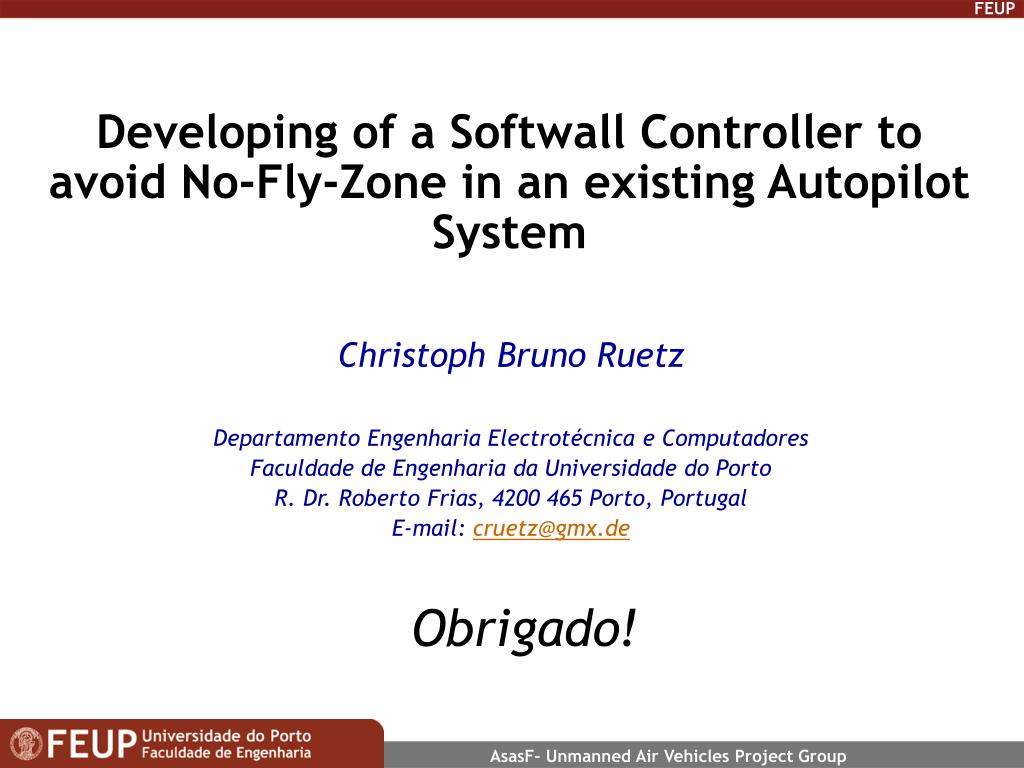 FEUP

Developing of a Softwall Controller to avoid No-Fly-Zone in an existing Autopilot System

Christoph Bruno Ruetz

Departamento Engenharia Electrotécnica e Computadores
Faculdade de Engenharia da Universidade do Porto
R. Dr. Roberto Frias, 4200 465 Porto, Portugal
E-mail: cruetz@gmx.de

Obrigado!

FEUP Universidade do Porto
Faculdade de Engenharia

AsasF- Unmanned Air Vehicles Project Group